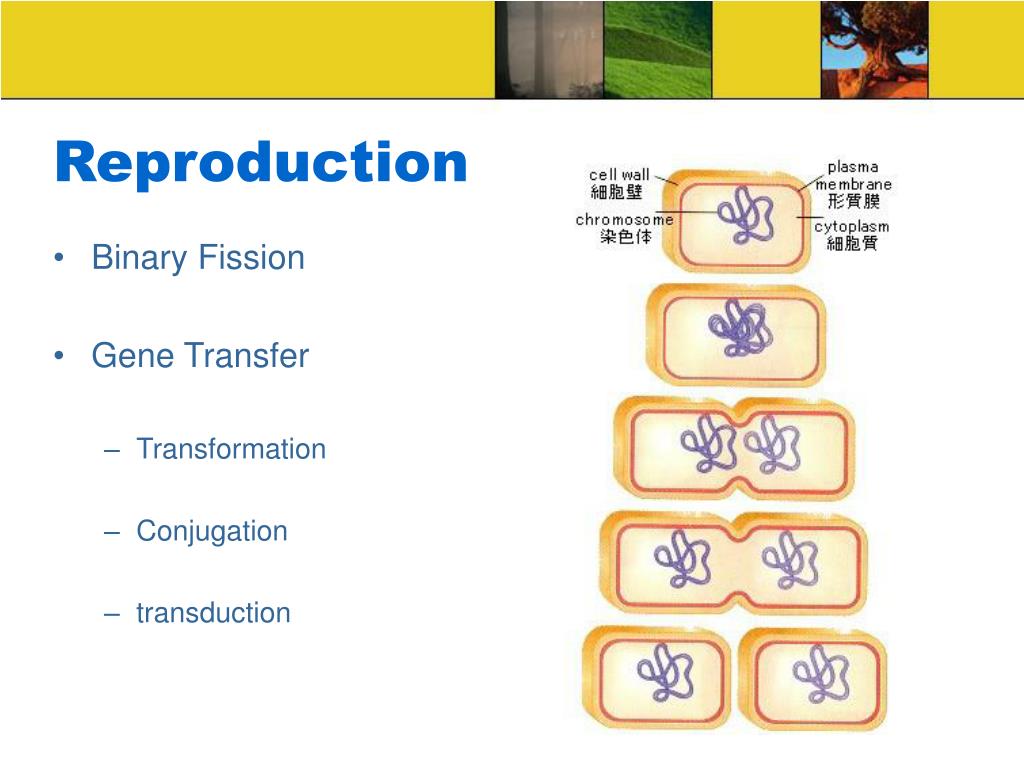 Reproduction

• Binary Fission

• Gene Transfer

– Transformation

– Conjugation

– transduction

cell wall
細胞壁

chromosome
染色体

plasma membrane
形質膜

cytoplasm
細胞質